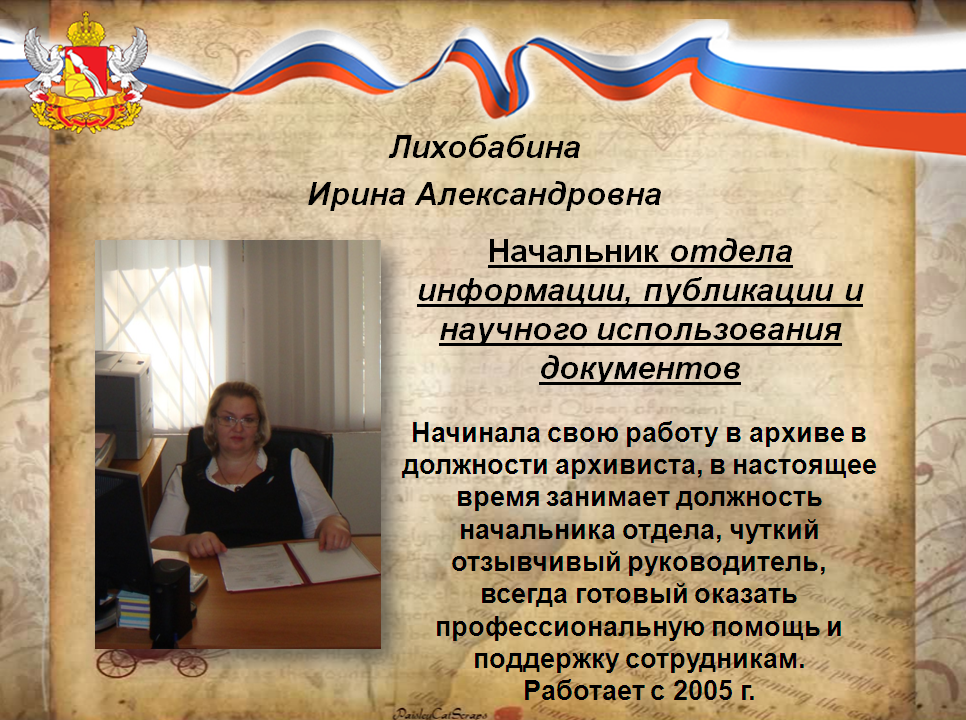 Лихобабина
Ирина Александровна

Начальник отдела информации, публикации и научного использования документов

Начинала свою работу в архиве в должности архивиста, в настоящее время занимает должность начальника отдела, чуткий отзывчивый руководитель, всегда готовый оказать профессиональную помощь и поддержку сотрудникам.
Работает с 2005 г.

PaisleyCatScraps